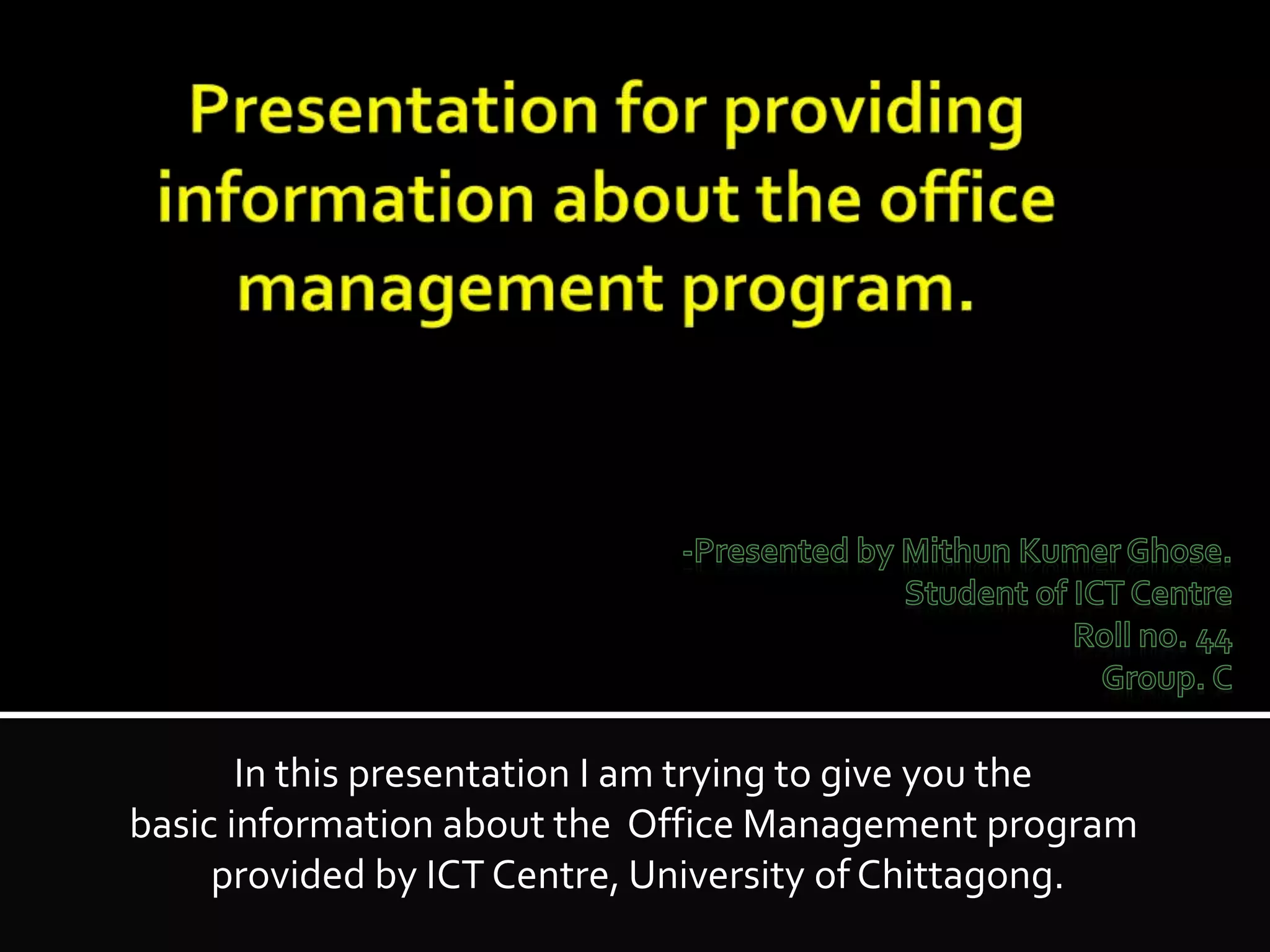 Presentation for providing information about the office management program.

-Presented by Mithun Kumer Ghose.
Student of ICT Centre
Roll no. 44
Group. C

In this presentation I am trying to give you the basic information about the Office Management program provided by ICT Centre, University of Chittagong.